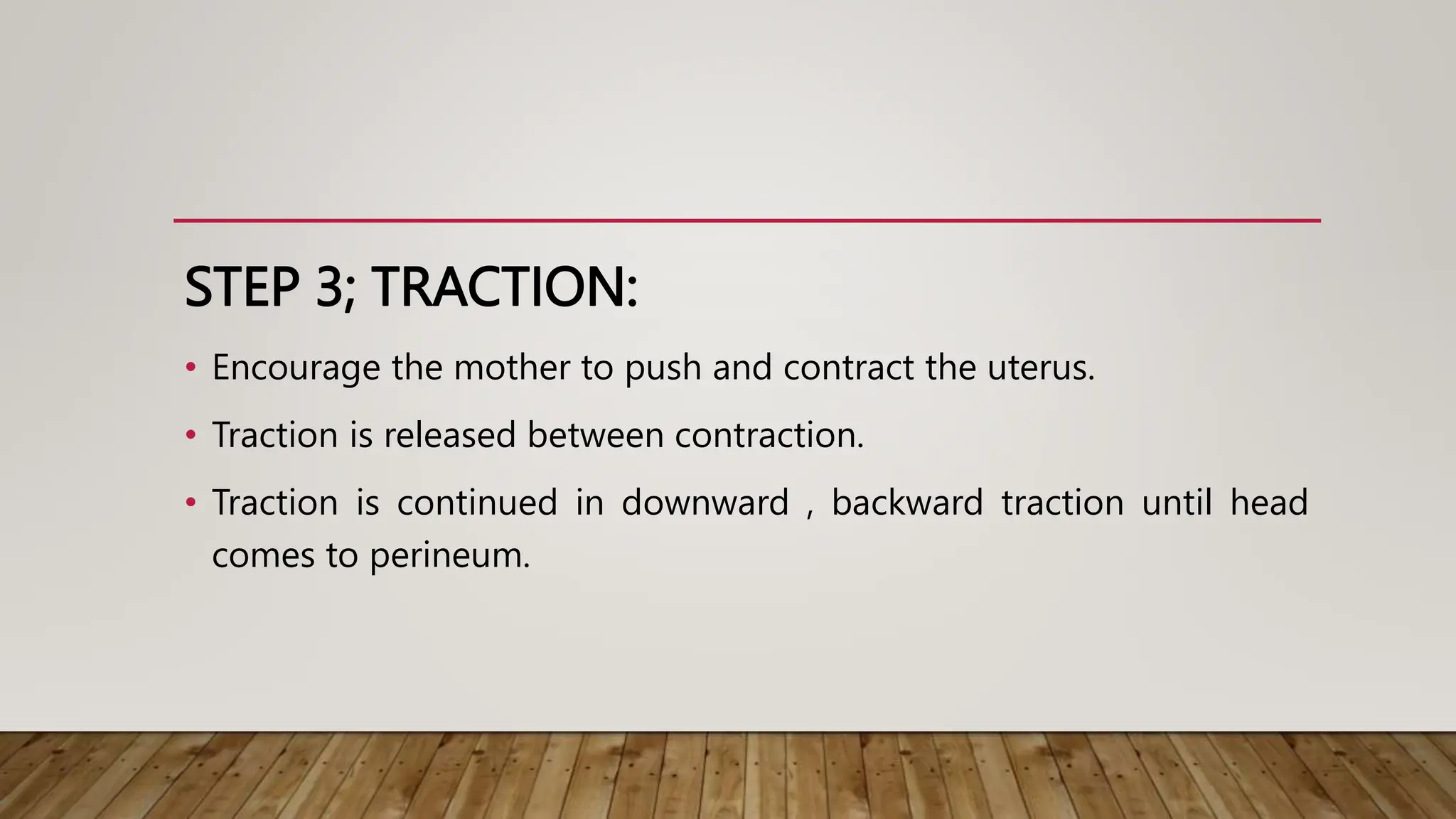 STEP 3; TRACTION:

• Encourage the mother to push and contract the uterus.

• Traction is released between contraction.

• Traction is continued in downward , backward traction until head comes to perineum.